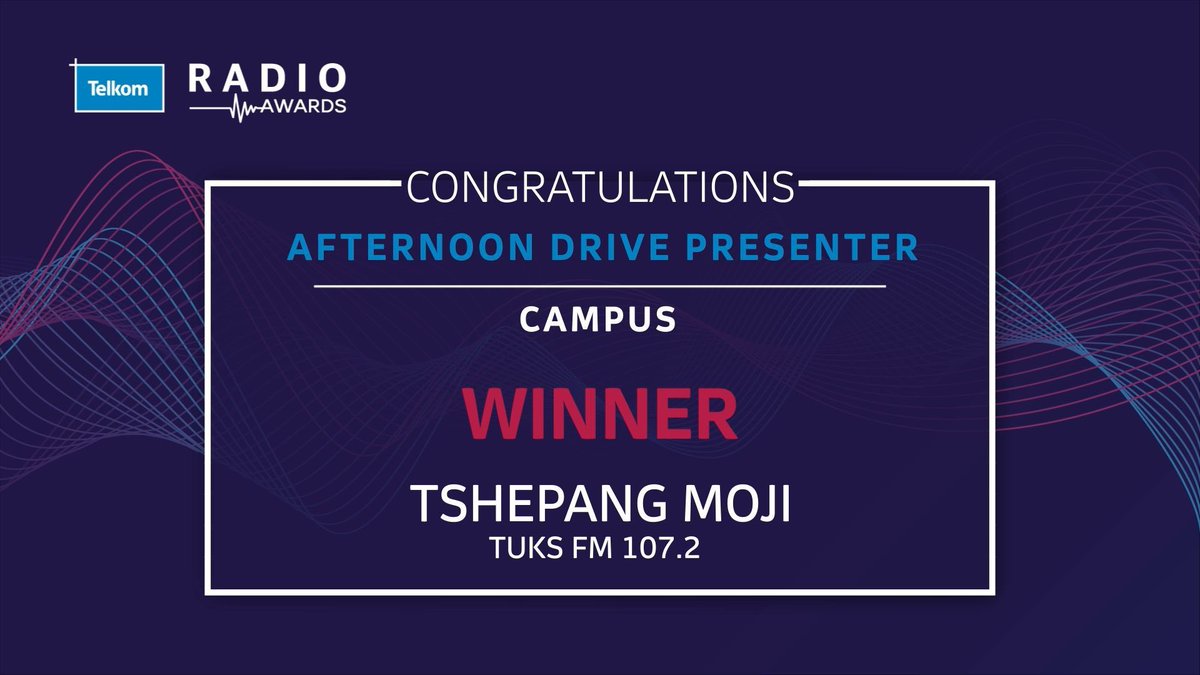 Telkom RADIO AWARDS

CONGRATULATIONS

AFTERNOON DRIVE PRESENTER

CAMPUS

WINNER

TSHEPANG MOJI

TUKS FM 107.2